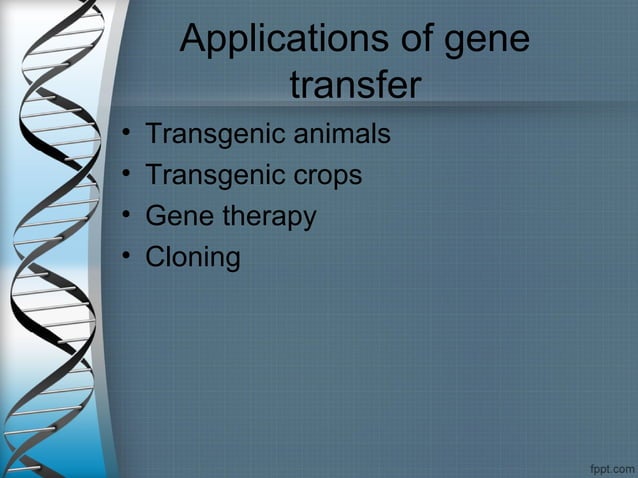 Applications of gene transfer

• Transgenic animals
• Transgenic crops
• Gene therapy
• Cloning

fppt.com